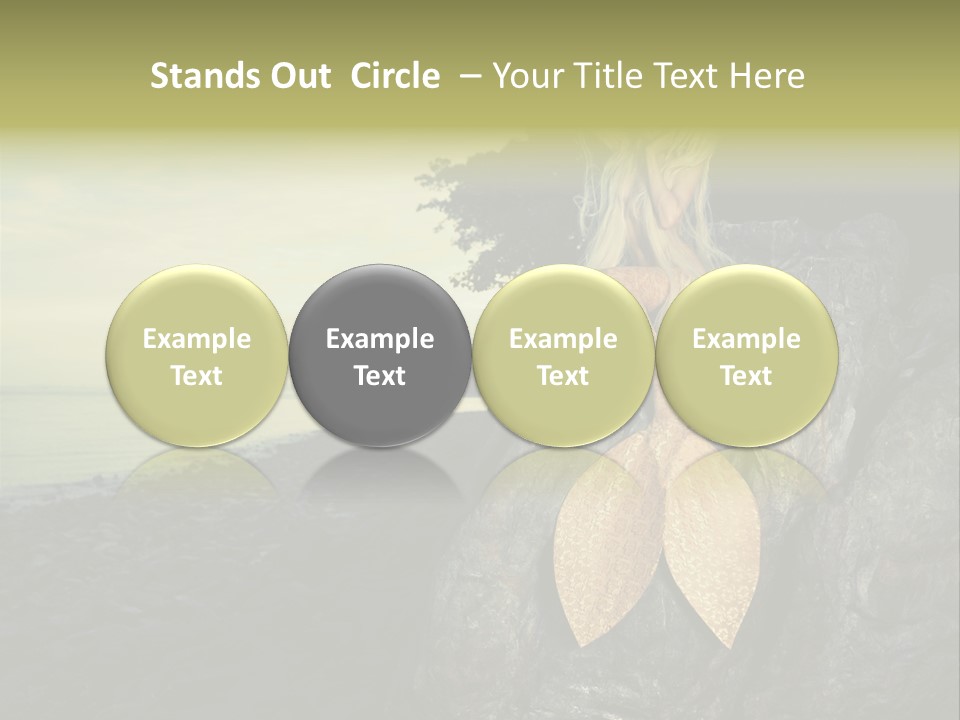 Stands Out Circle – Your Title Text Here

Example Text

Example Text

Example Text

Example Text